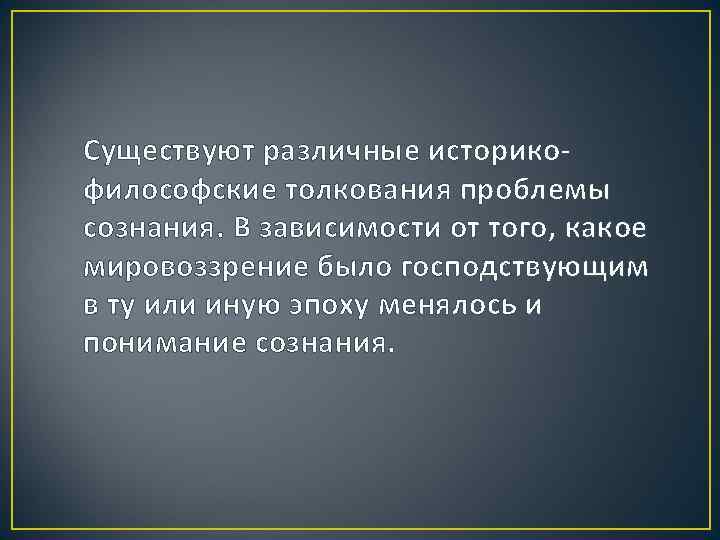 Существуют различные историко-философские толкования проблемы сознания. В зависимости от того, какое мировоззрение было господствующим в ту или иную эпоху менялось и понимание сознания.